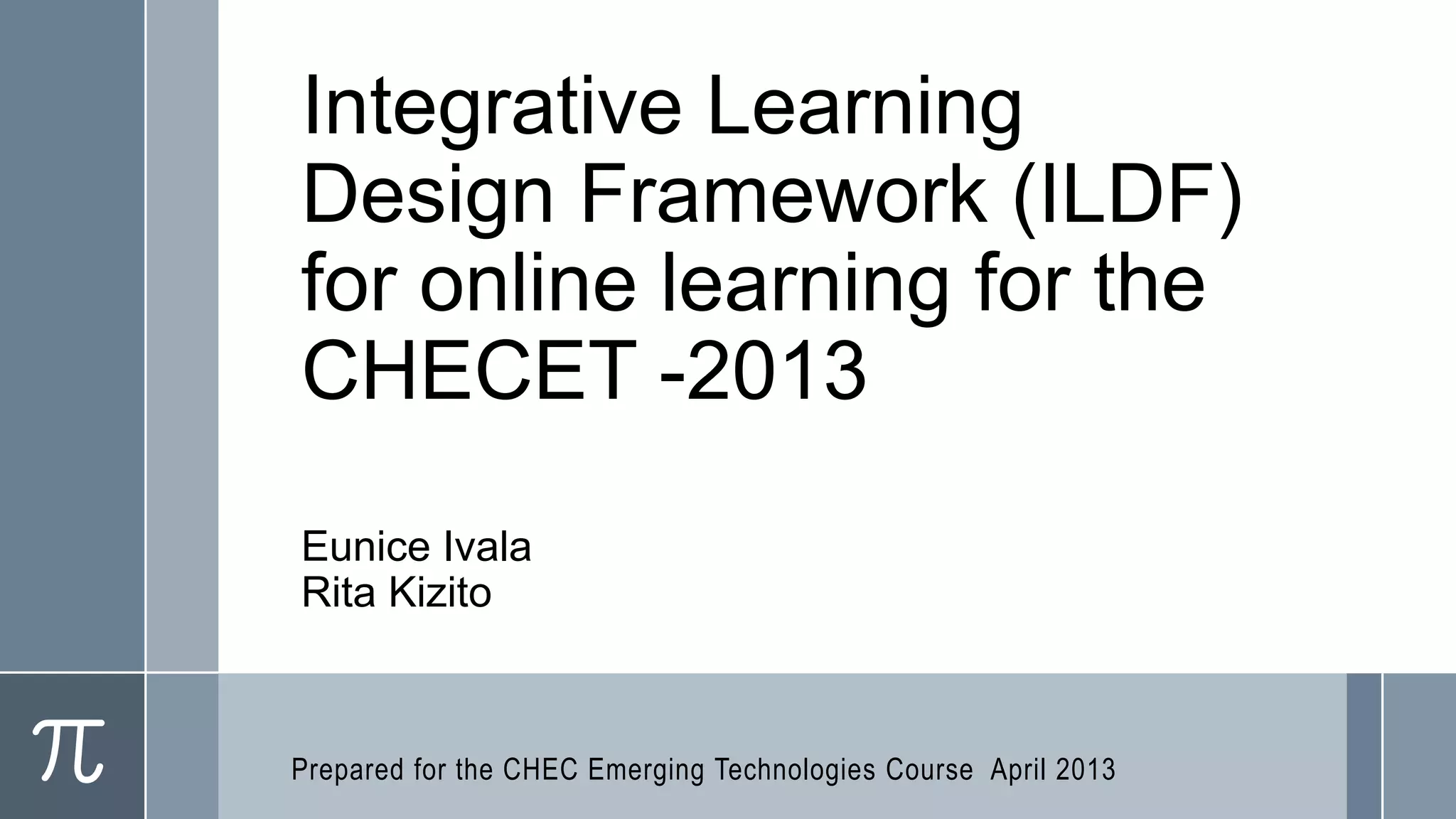 Integrative Learning Design Framework (ILDF) for online learning for the CHECET -2013

Eunice Ivala
Rita Kizito

$\pi$

Prepared for the CHEC Emerging Technologies Course April 2013